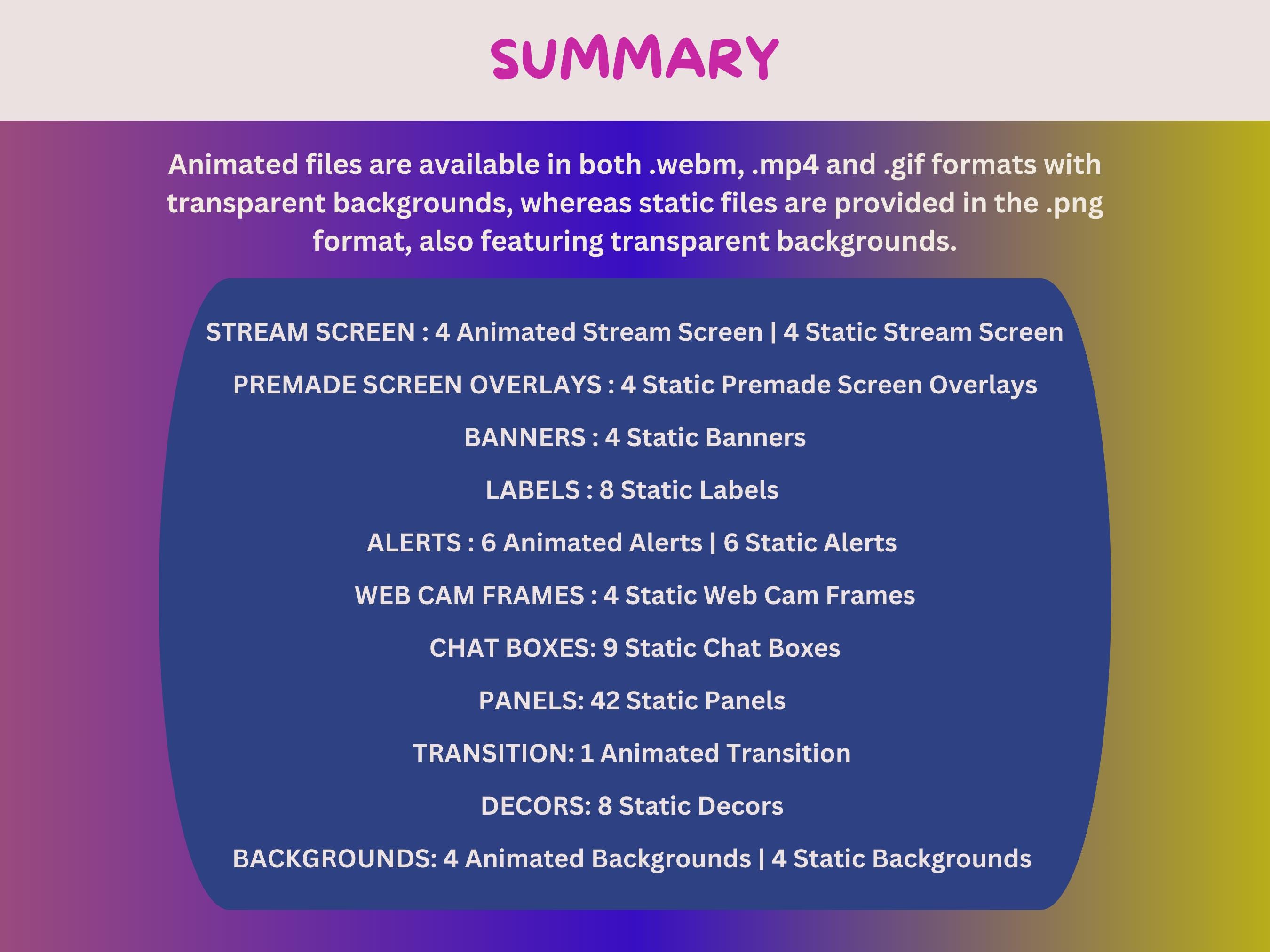 SUMMARY

Animated files are available in both .webm, .mp4 and .gif formats with transparent backgrounds, whereas static files are provided in the .png format, also featuring transparent backgrounds.

STREAM SCREEN : 4 Animated Stream Screen | 4 Static Stream Screen

PREMADE SCREEN OVERLAYS : 4 Static Premade Screen Overlays

BANNERS : 4 Static Banners

LABELS : 8 Static Labels

ALERTS : 6 Animated Alerts | 6 Static Alerts

WEB CAM FRAMES : 4 Static Web Cam Frames

CHAT BOXES: 9 Static Chat Boxes

PANELS: 42 Static Panels

TRANSITION: 1 Animated Transition

DECORS: 8 Static Decors

BACKGROUNDS: 4 Animated Backgrounds | 4 Static Backgrounds